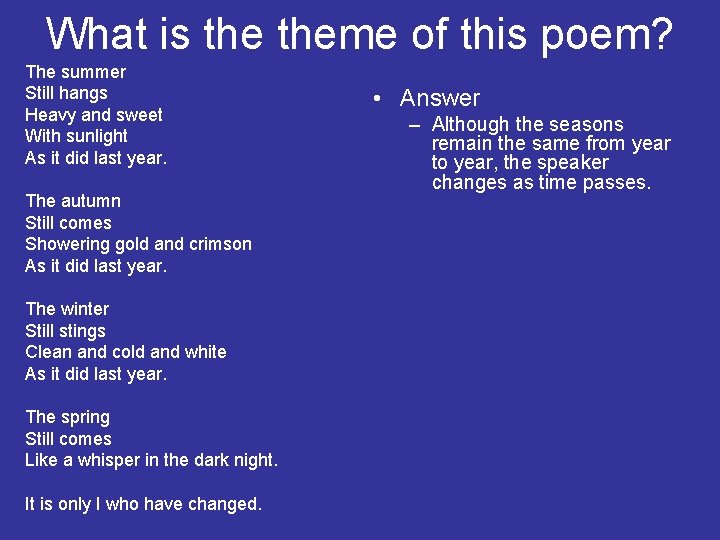 What is the theme of this poem?

The summer
Still hangs
Heavy and sweet
With sunlight
As it did last year.

The autumn
Still comes
Showering gold and crimson
As it did last year.

The winter
Still stings
Clean and cold and white
As it did last year.

The spring
Still comes
Like a whisper in the dark night.

It is only I who have changed.

• Answer
– Although the seasons remain the same from year to year, the speaker changes as time passes.